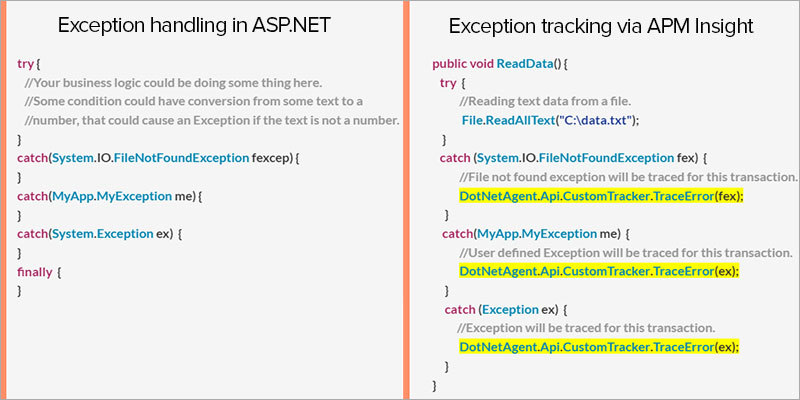 Exception handling in ASP.NET

try {
//Your business logic could be doing some thing here.
//Some condition could have conversion from some text to a
//number, that could cause an Exception if the text is not a number.
}
catch(System.IO.FileNotFoundException fexcep) {
}
catch(MyApp.MyException me) {
}
catch(System.Exception ex) {
}
finally {
}

Exception tracking via APM Insight

public void ReadData() {
try {
//Reading text data from a file.
File.ReadAllText("C:\data.txt");
}
catch (System.IO.FileNotFoundException fex) {
//File not found exception will be traced for this transaction.
DotNetAgent.Api.CustomTracker.TraceError(fex);
}
catch(MyApp.MyException me) {
//User defined Exception will be traced for this transaction.
DotNetAgent.Api.CustomTracker.TraceError(ex);
}
catch (Exception ex) {
//Exception will be traced for this transaction.
DotNetAgent.Api.CustomTracker.TraceError(ex);
}
}